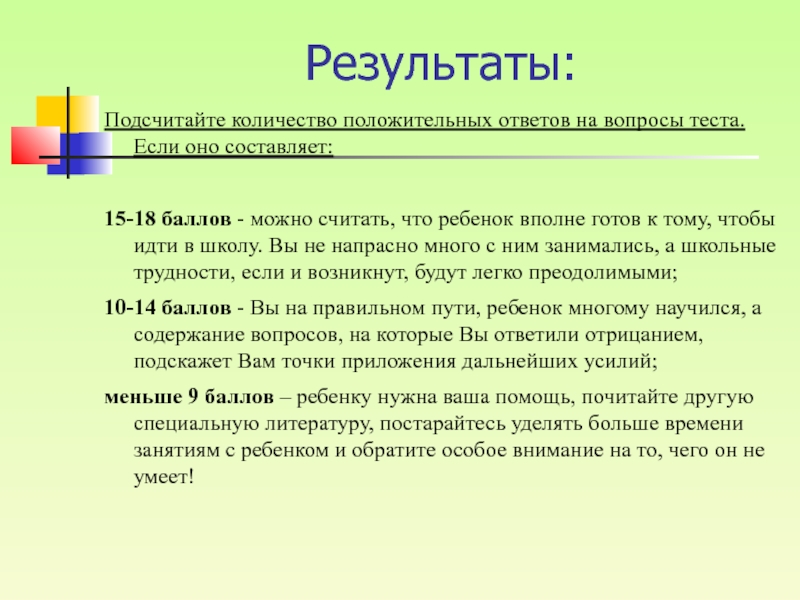 Результаты:

Подсчитайте количество положительных ответов на вопросы теста. Если оно составляет:

15-18 баллов - можно считать, что ребенок вполне готов к тому, чтобы идти в школу. Вы не напрасно много с ним занимались, а школьные трудности, если и возникнут, будут легко преодолимыми;

10-14 баллов - Вы на правильном пути, ребенок многому научился, а содержание вопросов, на которые Вы ответили отрицанием, подскажет Вам точки приложения дальнейших усилий;

меньше 9 баллов – ребенку нужна ваша помощь, почитайте другую специальную литературу, постарайтесь уделять больше времени занятиям с ребенком и обратите особое внимание на то, чего он не умеет!